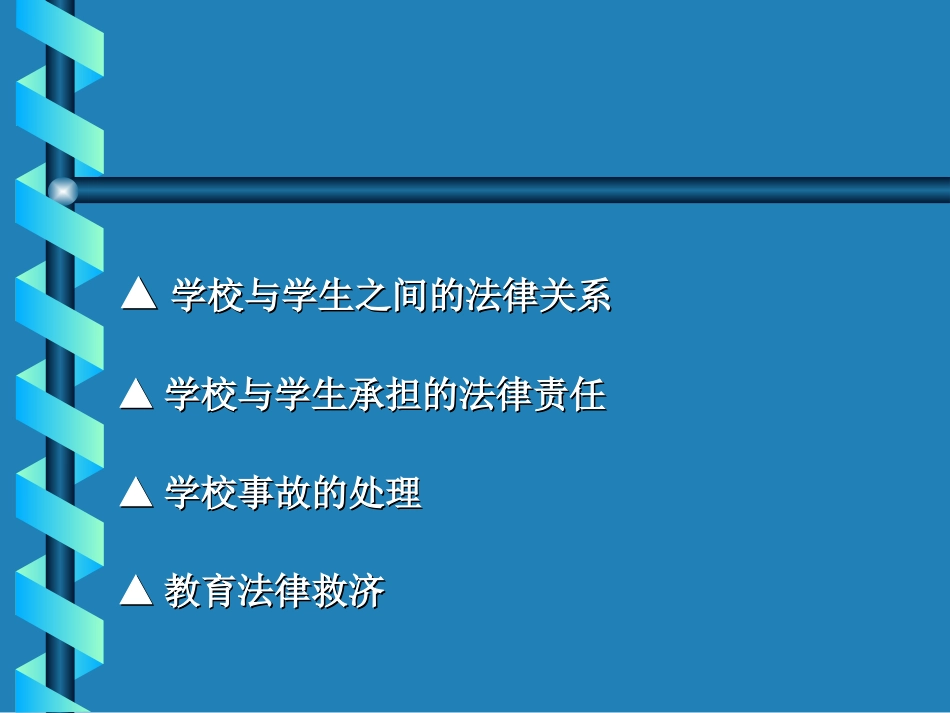 ▲ 学校与学生之间的法律关系

▲ 学校与学生承担的法律责任

▲ 学校事故的处理

▲ 教育法律救济